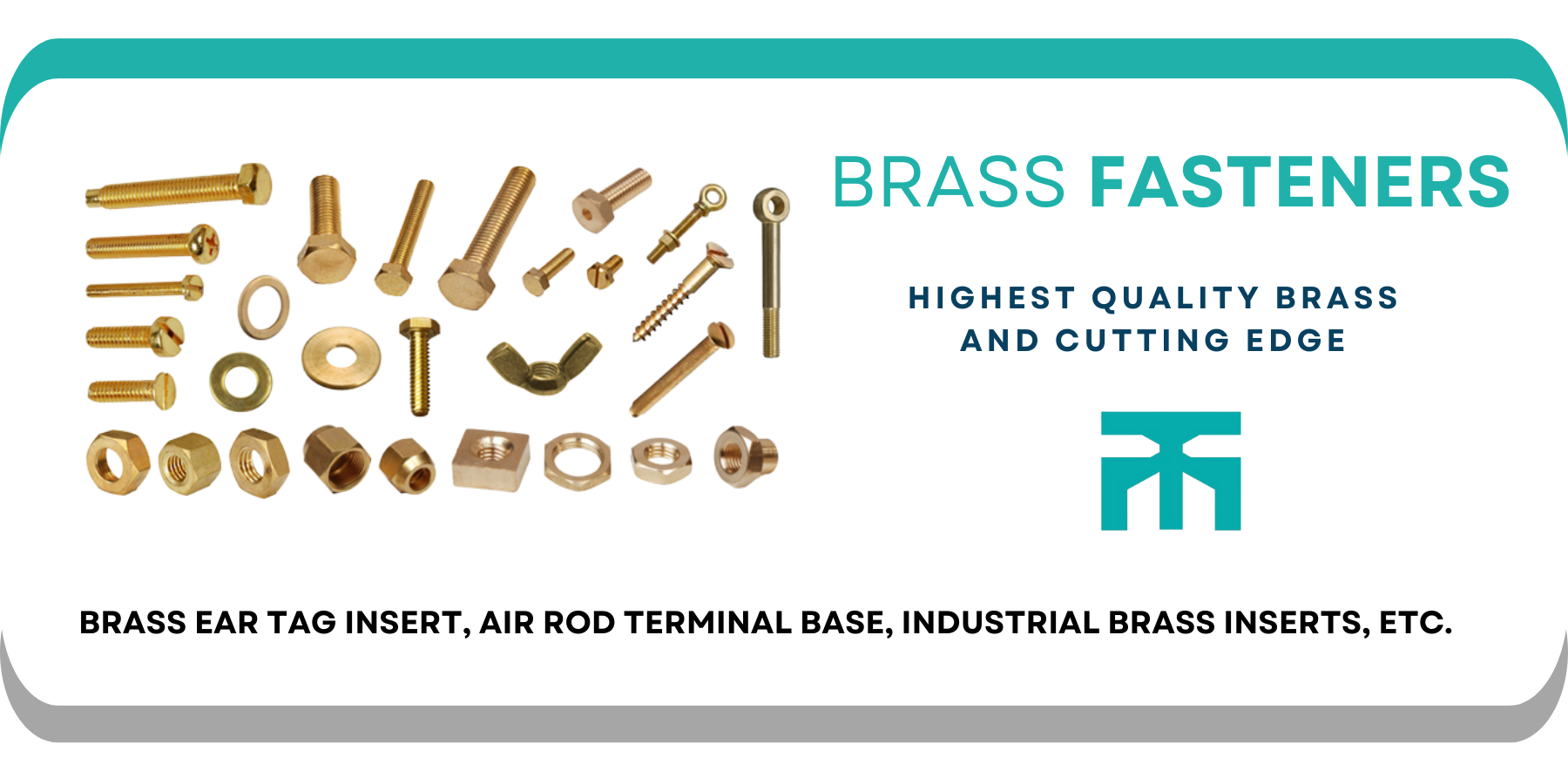 BRASS FASTENERS

HIGHEST QUALITY BRASS AND CUTTING EDGE

BRASS EAR TAG INSERT, AIR ROD TERMINAL BASE, INDUSTRIAL BRASS INSERTS, ETC.